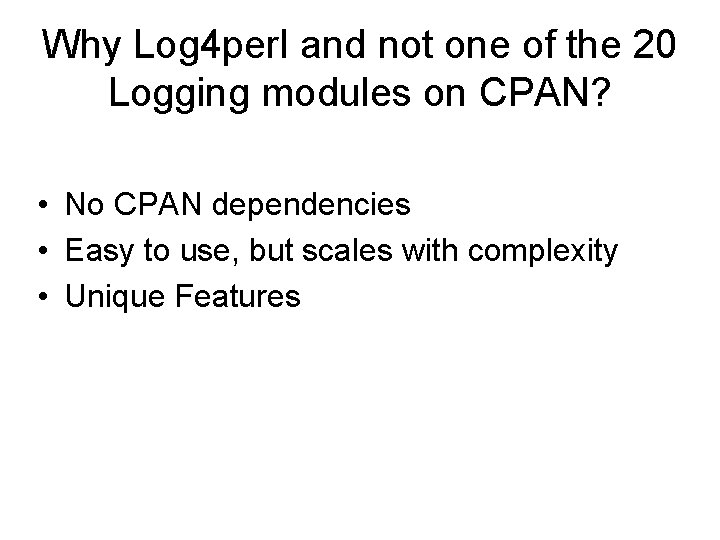 Why Log4perl and not one of the 20 Logging modules on CPAN?

• No CPAN dependencies
• Easy to use, but scales with complexity
• Unique Features